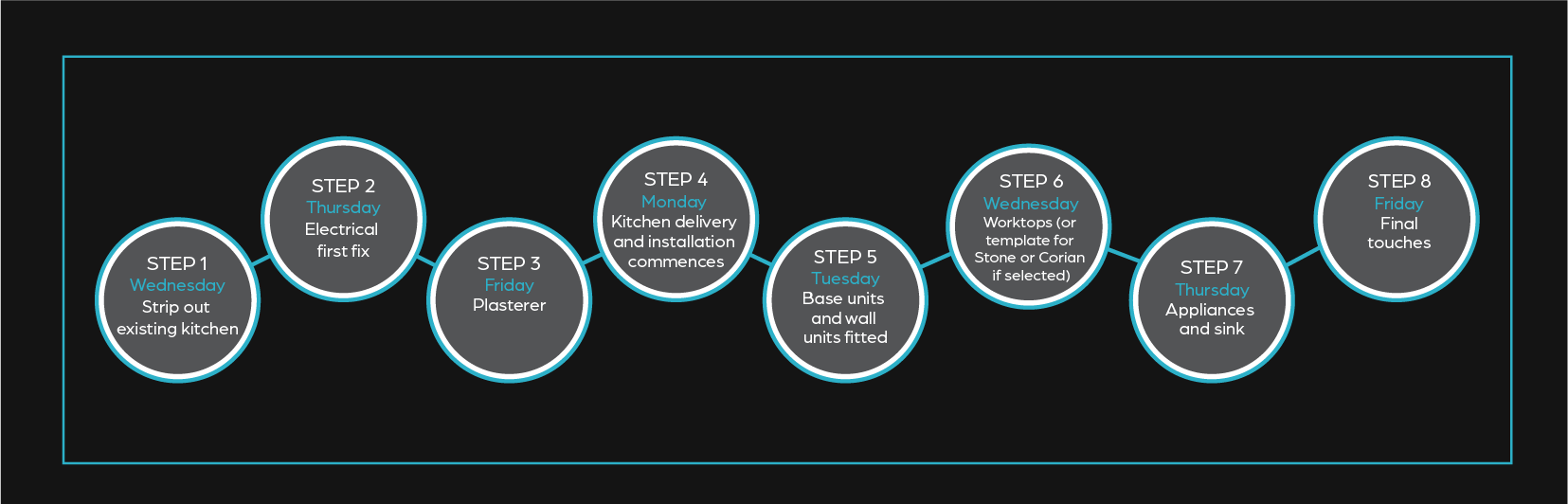 STEP 1
Wednesday
Strip out existing kitchen

STEP 2
Thursday
Electrical first fix

STEP 3
Friday
Plasterer

STEP 4
Monday
Kitchen delivery and installation commences

STEP 5
Tuesday
Base units and wall units fitted

STEP 6
Wednesday
Worktops (or template for Stone or Corian if selected)

STEP 7
Thursday
Appliances and sink

STEP 8
Friday
Final touches